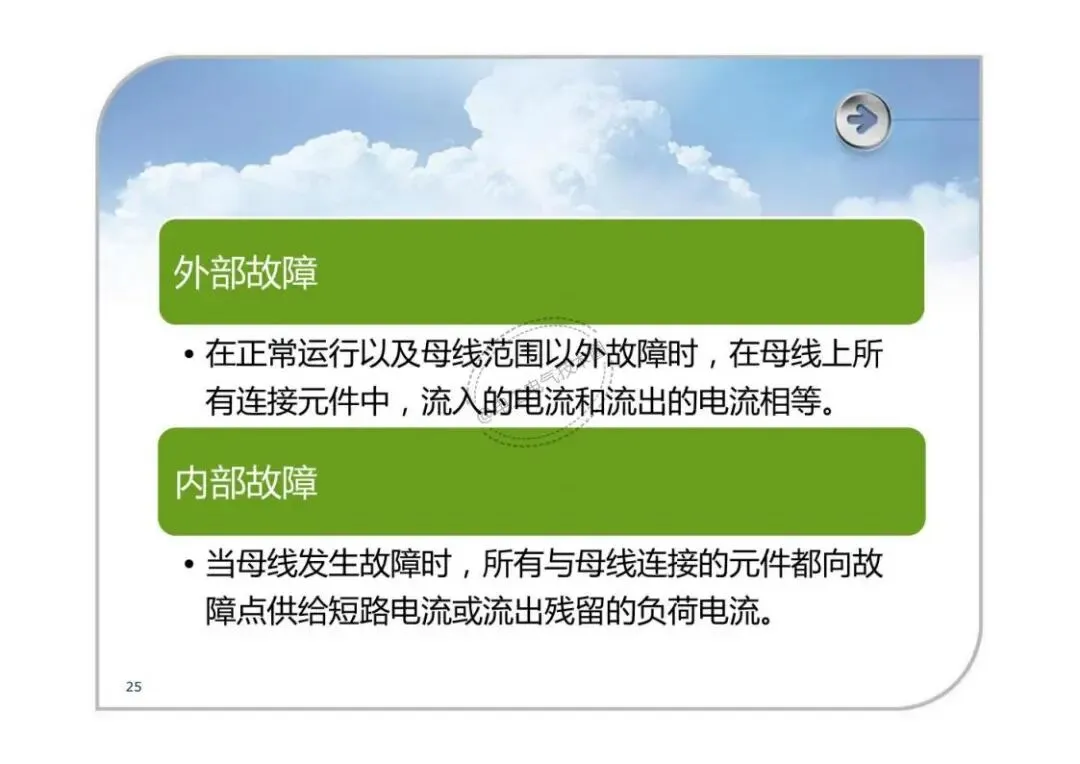 外部故障

• 在正常运行以及母线范围以外故障时，在母线上所有连接元件中，流入的电流和流出的电流相等。

内部故障

• 当母线发生故障时，所有与母线连接的元件都向故障点供给短路电流或流出残留的负荷电流。

25